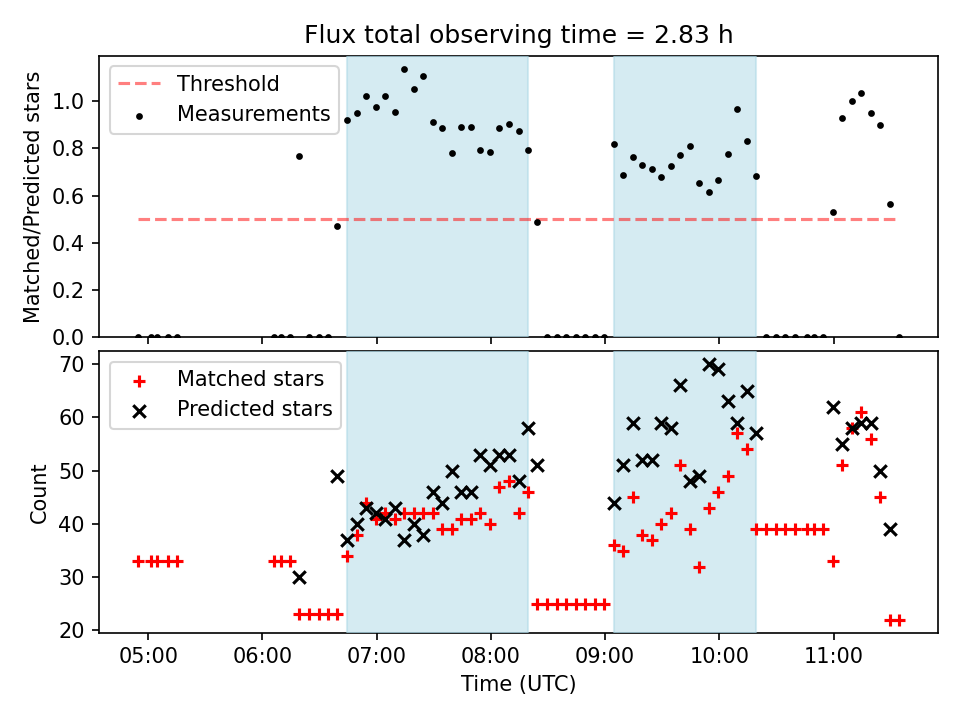 Flux total observing time = 2.83 h

Threshold
Measurements

Matched/Predicted stars

1.0
0.8
0.6
0.4
0.2
0.0

Matched stars
Predicted stars

Count

70
60
50
40
30
20

05:00
06:00
07:00
08:00
09:00
10:00
11:00

Time (UTC)